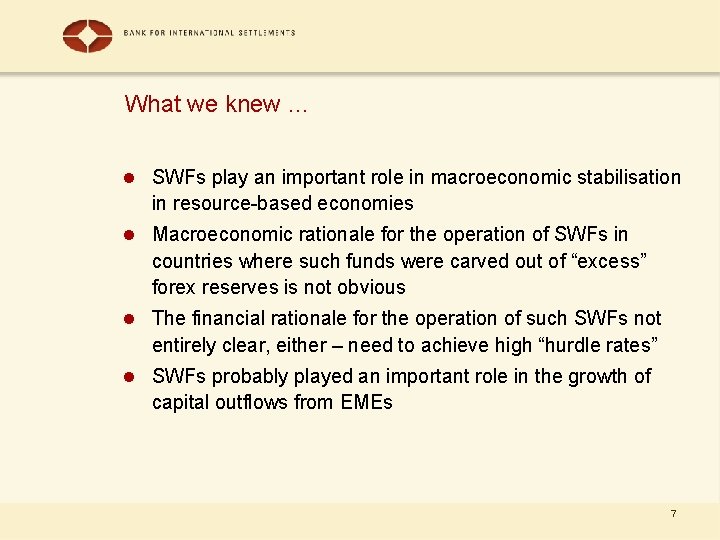 BANK FOR INTERNATIONAL SETTLEMENTS

What we knew ...

- SWFs play an important role in macroeconomic stabilisation in resource-based economies
- Macroeconomic rationale for the operation of SWFs in countries where such funds were carved out of “excess” forex reserves is not obvious
- The financial rationale for the operation of such SWFs not entirely clear, either – need to achieve high “hurdle rates”
- SWFs probably played an important role in the growth of capital outflows from EMEs

7